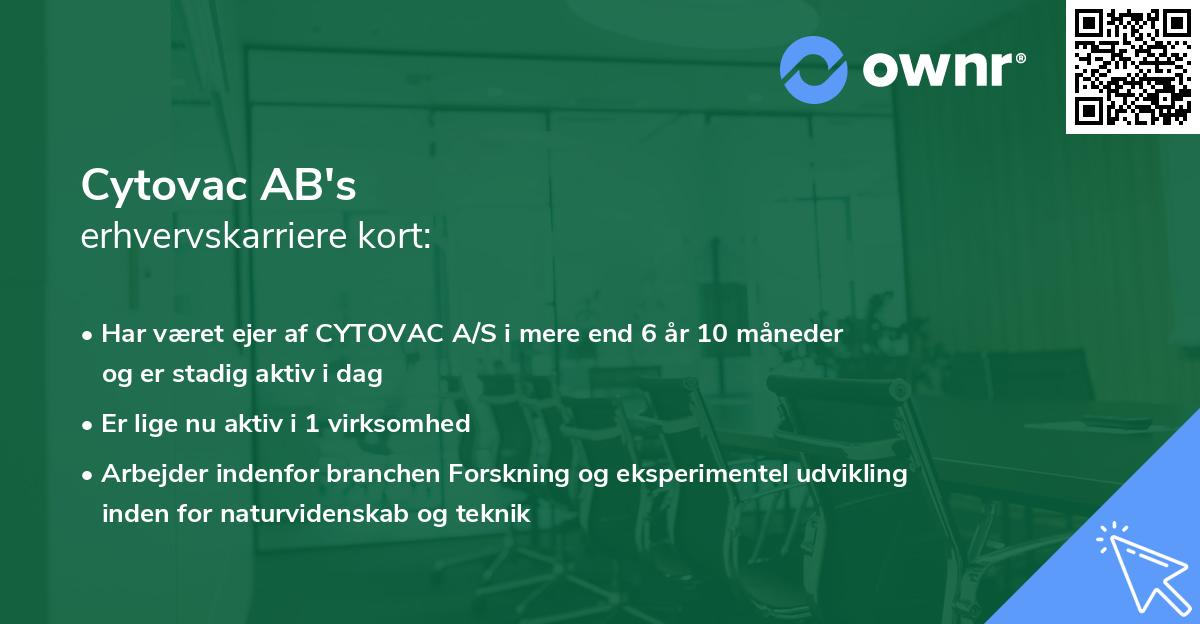 ownr®

Cytovac AB's
erhvervskarriere kort:

• Har været ejer af CYTOVAC A/S i mere end 6 år 10 måneder og er stadig aktiv i dag

• Er lige nu aktiv i 1 virksomhed

• Arbejder indenfor branchen Forskning og eksperimentel udvikling inden for naturvidenskab og teknik